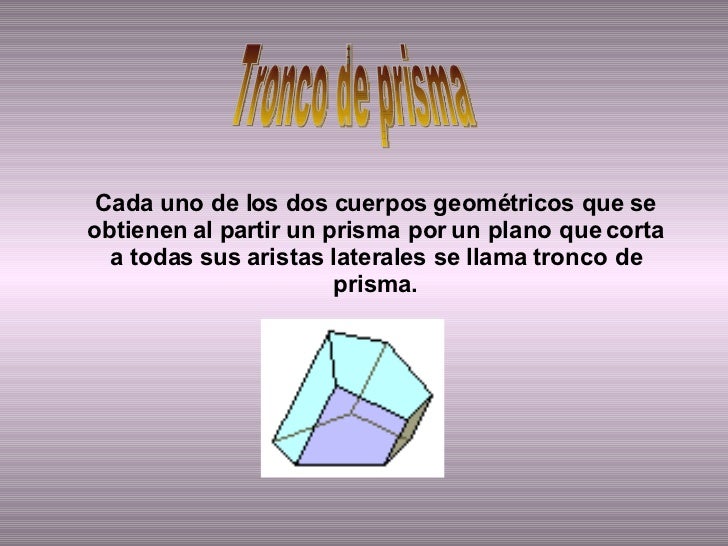 Tronco de prisma

Cada uno de los dos cuerpos geométricos que se obtienen al partir un prisma por un plano que corta a todas sus aristas laterales se llama tronco de prisma.